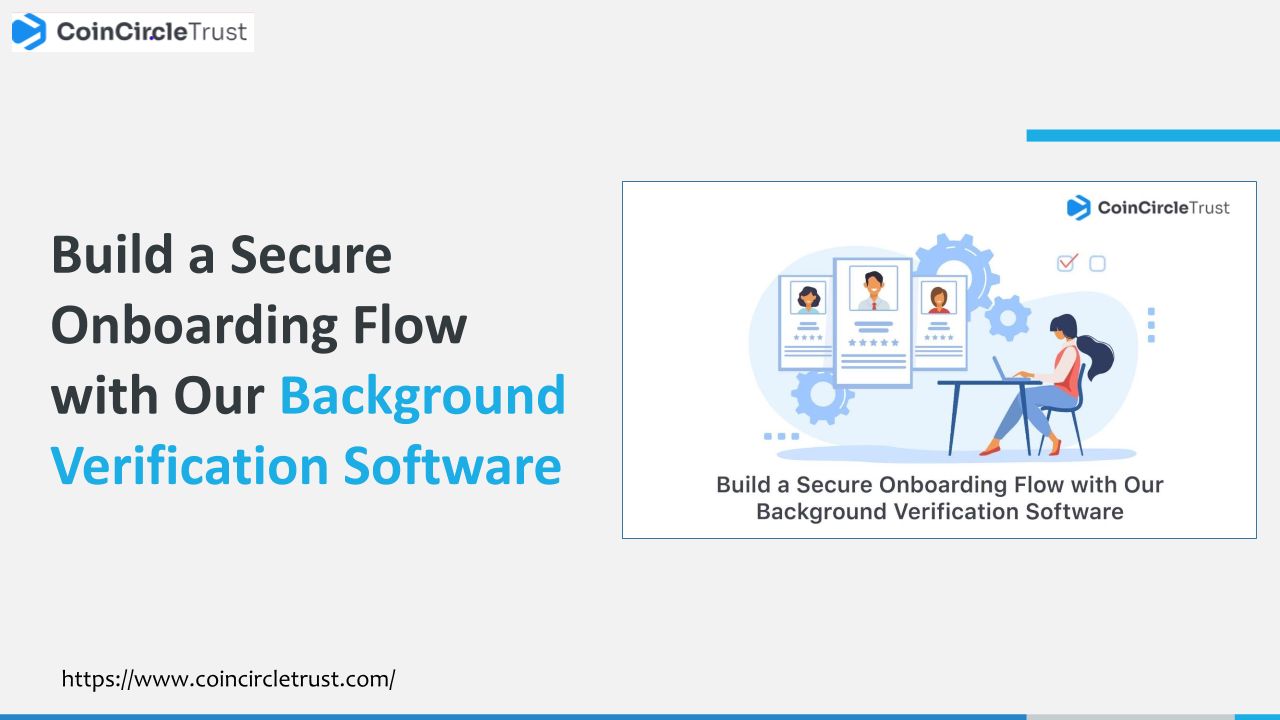 CoinCircleTrust

Build a Secure Onboarding Flow with Our Background Verification Software

CoinCircleTrust

Build a Secure Onboarding Flow with Our Background Verification Software

https://www.coincircletrust.com/